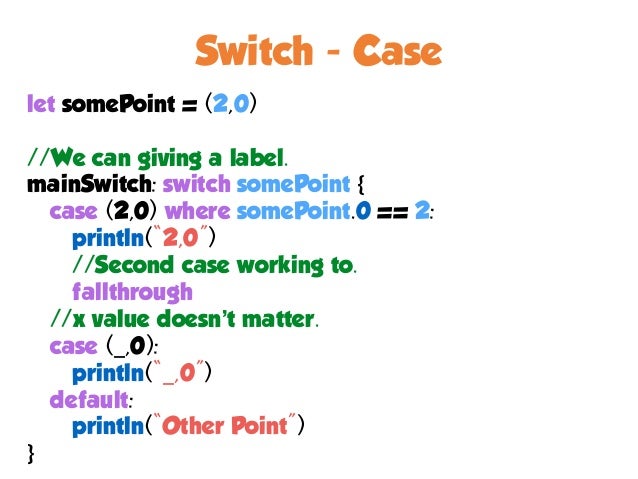 Switch - Case

let somePoint = (2,0)

//We can giving a label.
mainSwitch: switch somePoint {
case (2,0) where somePoint.0 == 2:
println("2,0")
//Second case working to.
fallthrough
//x value doesn't matter.
case (_,0):
println("_,0")
default:
println("Other Point")
}